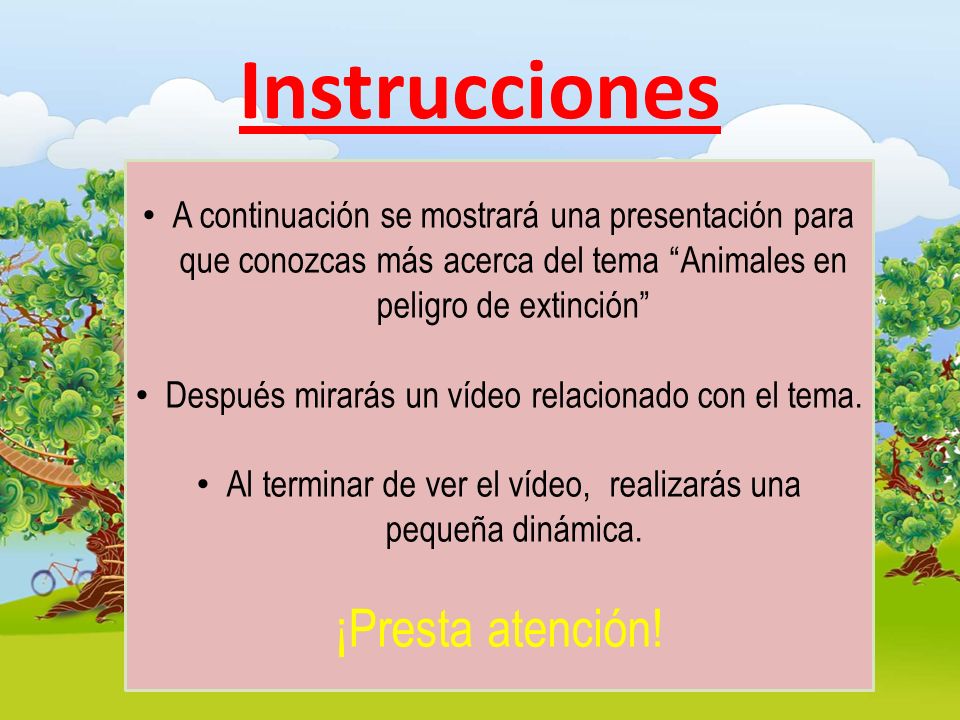 Instrucciones

• A continuación se mostrará una presentación para que conozcas más acerca del tema “Animales en peligro de extinción”

• Después mirarás un vídeo relacionado con el tema.

• Al terminar de ver el vídeo, realizarás una pequeña dinámica.

¡Presta atención!